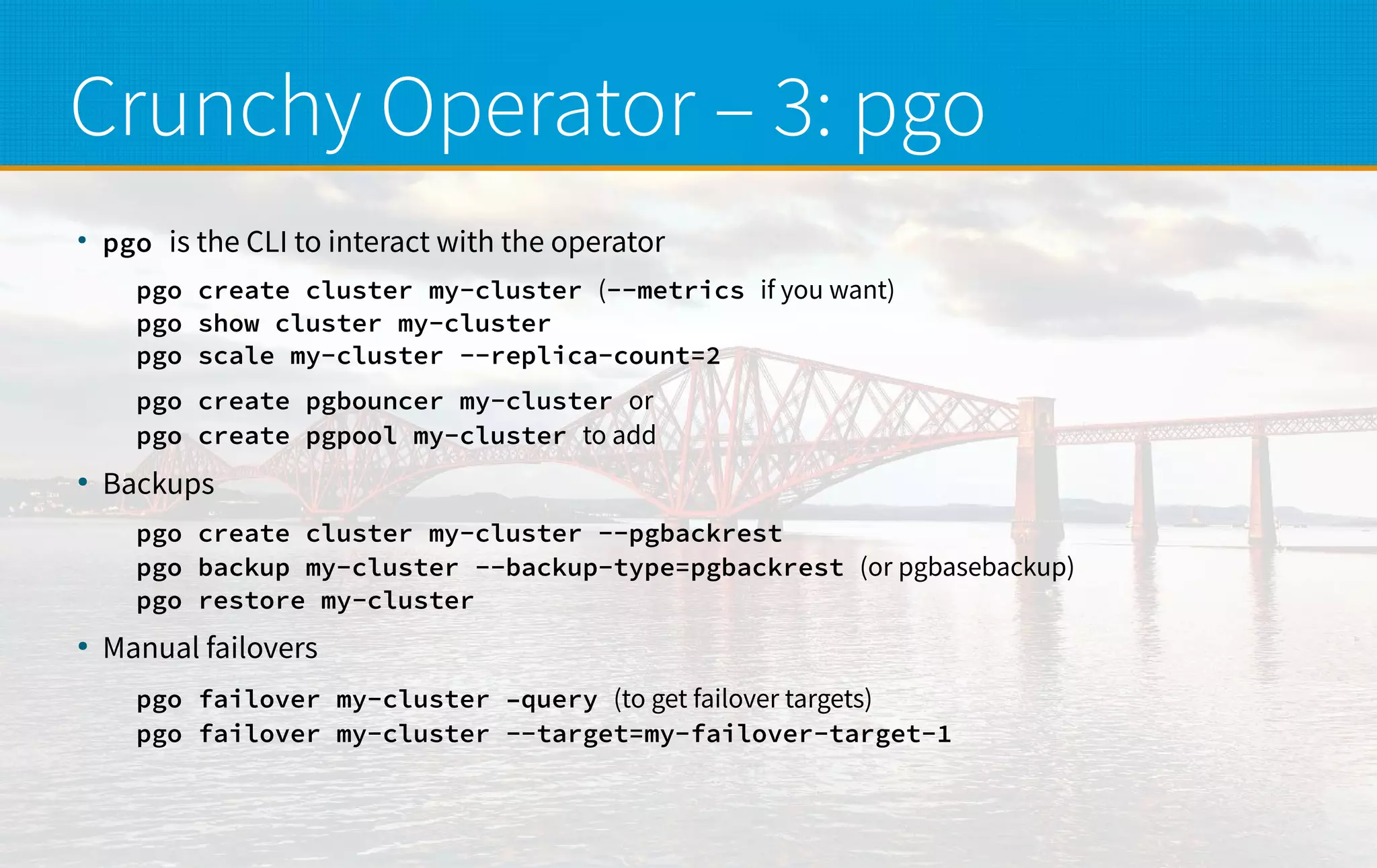 Crunchy Operator – 3: pgo

• pgo is the CLI to interact with the operator

pgo create cluster my-cluster (--metrics if you want)
pgo show cluster my-cluster
pgo scale my-cluster --replica-count=2

pgo create pgbouncer my-cluster or
pgo create pgpool my-cluster to add

• Backups

pgo create cluster my-cluster --pgbackrest
pgo backup my-cluster --backup-type=pgbackrest (or pgbasebackup)
pgo restore my-cluster

• Manual failovers

pgo failover my-cluster -query (to get failover targets)
pgo failover my-cluster --target=my-failover-target-1